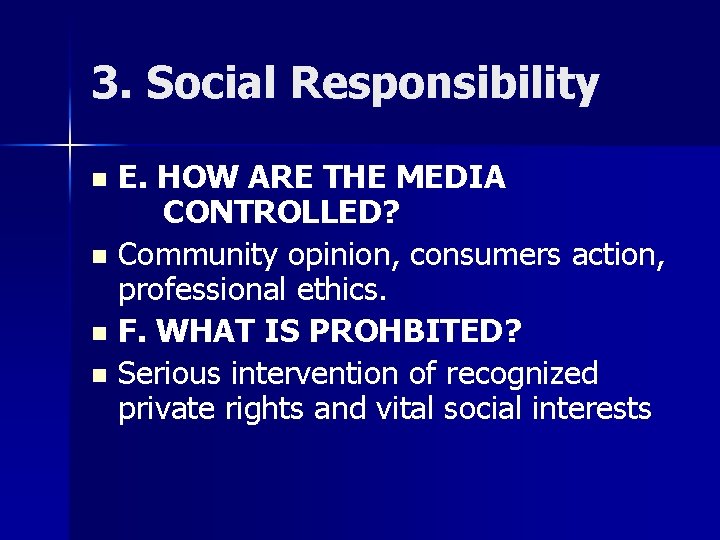 3. Social Responsibility

E. HOW ARE THE MEDIA CONTROLLED?

Community opinion, consumers action, professional ethics.

F. WHAT IS PROHBITED?

Serious intervention of recognized private rights and vital social interests